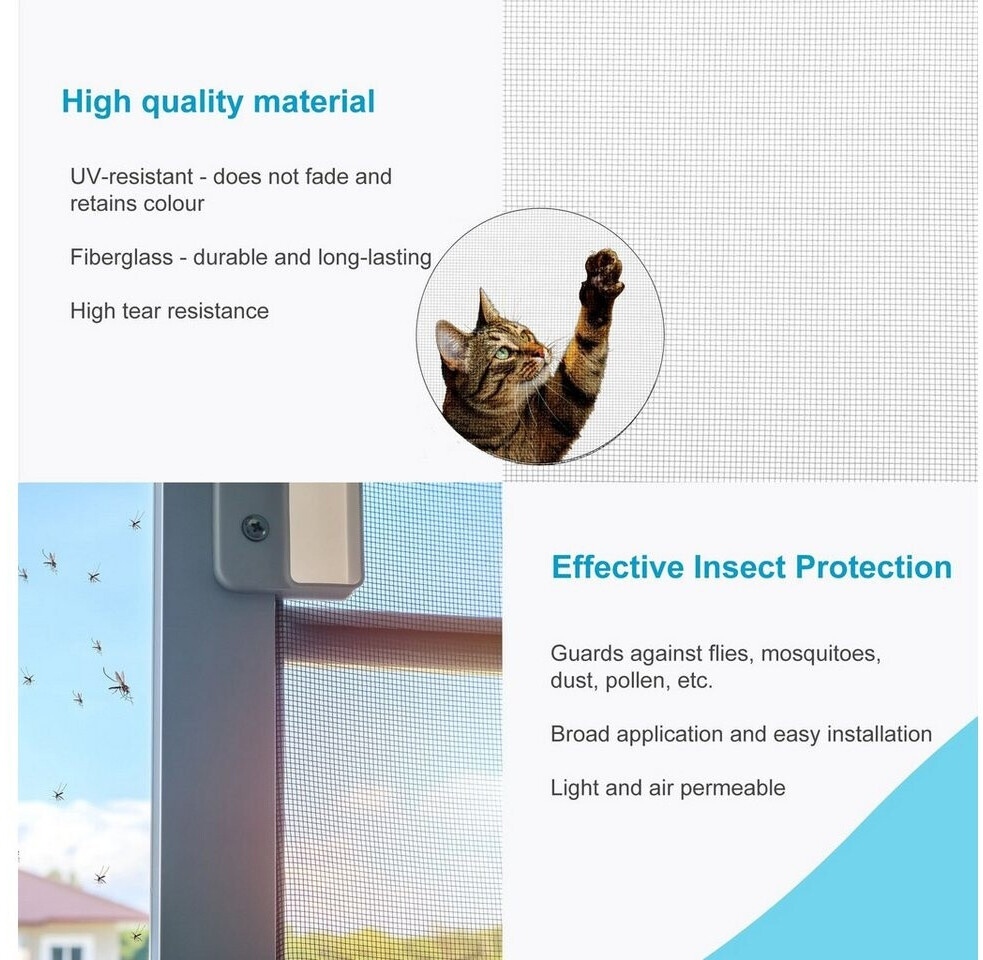 High quality material

UV-resistant - does not fade and retains colour

Fiberglass - durable and long-lasting

High tear resistance

Effective Insect Protection

Guards against flies, mosquitoes, dust, pollen, etc.

Broad application and easy installation

Light and air permeable